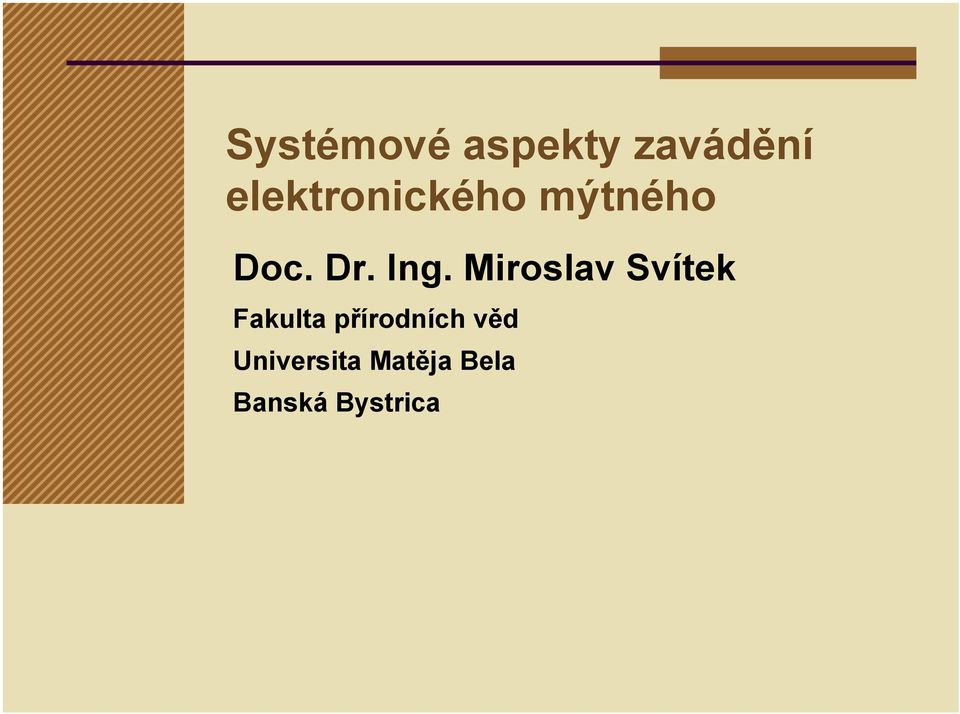 Systémové aspekty zavádění elektronického mýtného

Doc. Dr. Ing. Miroslav Svítek

Fakulta přírodních věd

Universita Matěja Bela

Banská Bystrica